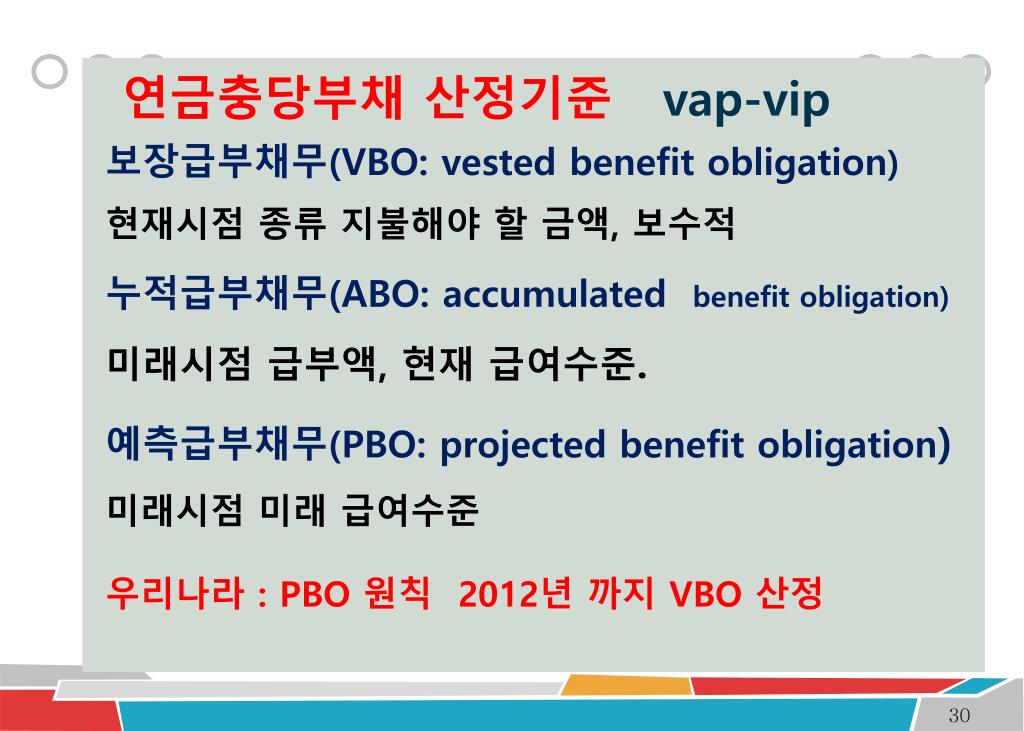 연금충당부채 산정기준 vap-vip

보장급부채무(VBO: vested benefit obligation)

현재시점 종류 지불해야 할 금액, 보수적

누적급부채무(ABO: accumulated benefit obligation)

미래시점 급부액, 현재 급여수준.

예측급부채무(PBO: projected benefit obligation)

미래시점 미래 급여수준

우리나라 : PBO 원칙 2012년 까지 VBO 산정

30